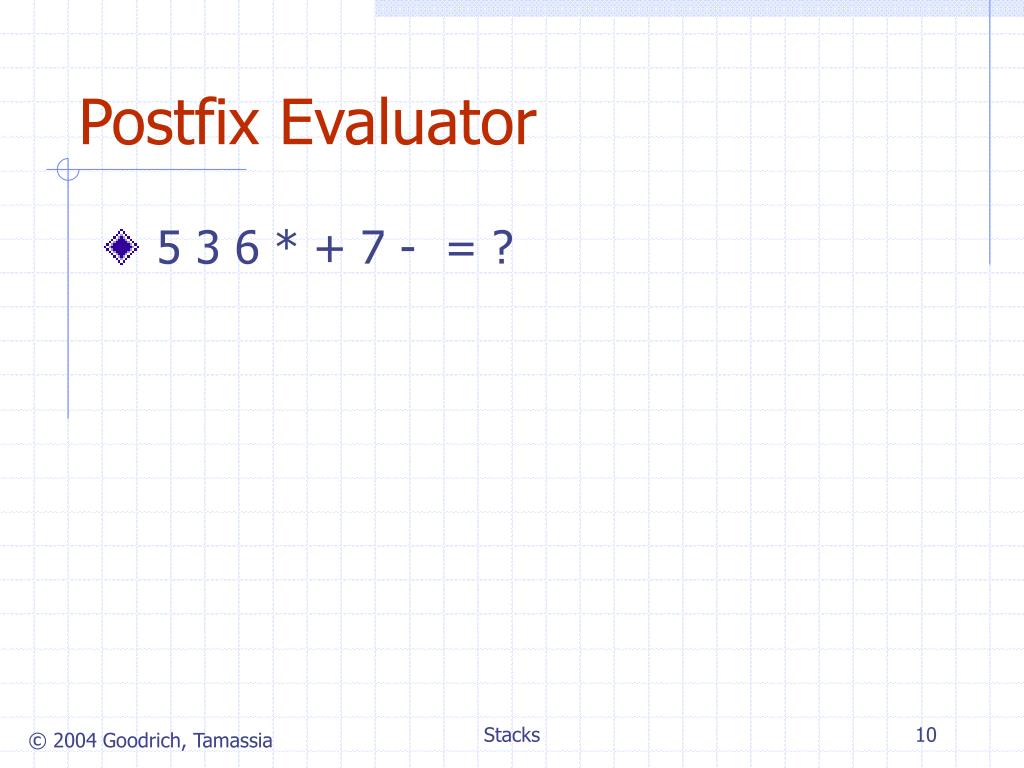 Postfix Evaluator

5 3 6 * + 7 - = ?

© 2004 Goodrich, Tamassia

Stacks

10